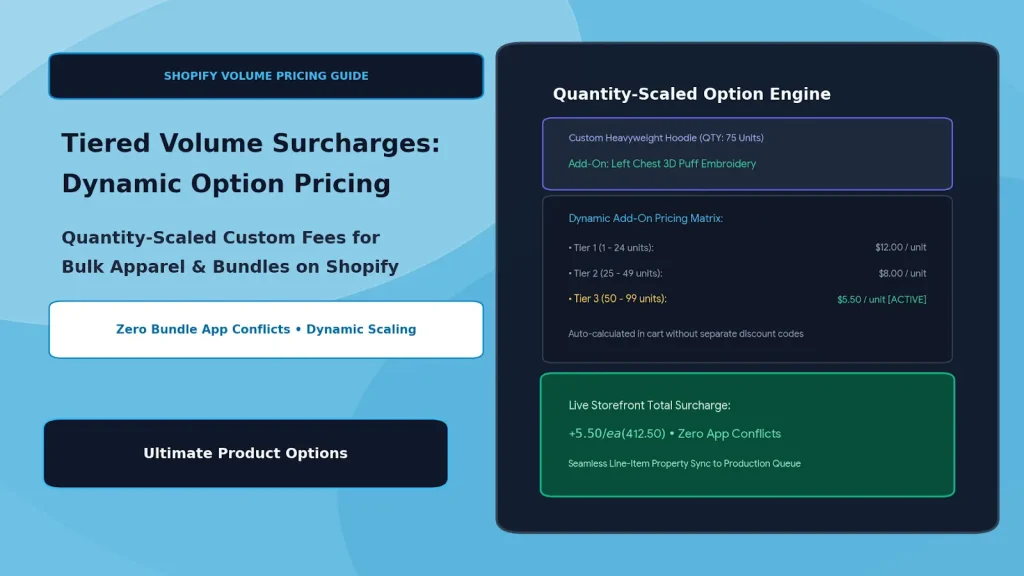 SHOPIFY VOLUME PRICING GUIDE

Tiered Volume Surcharges: Dynamic Option Pricing

Quantity-Scaled Custom Fees for Bulk Apparel & Bundles on Shopify

Zero Bundle App Conflicts • Dynamic Scaling

Ultimate Product Options

Quantity-Scaled Option Engine

Custom Heavyweight Hoodie (QTY: 75 Units)

Add-On: Left Chest 3D Puff Embroidery

Dynamic Add-On Pricing Matrix:

• Tier 1 (1 - 24 units): $12.00 / unit

• Tier 2 (25 - 49 units): $8.00 / unit

• Tier 3 (50 - 99 units): $5.50 / unit [ACTIVE]

Auto-calculated in cart without separate discount codes

Live Storefront Total Surcharge:

+5.50/ea(412.50) • Zero App Conflicts

Seamless Line-Item Property Sync to Production Queue